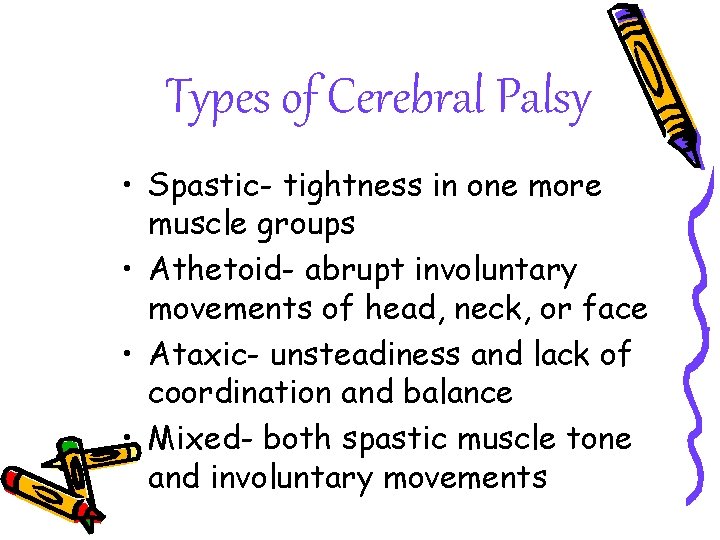 Types of Cerebral Palsy

• Spastic- tightness in one more muscle groups
• Athetoid- abrupt involuntary movements of head, neck, or face
• Ataxic- unsteadiness and lack of coordination and balance
• Mixed- both spastic muscle tone and involuntary movements